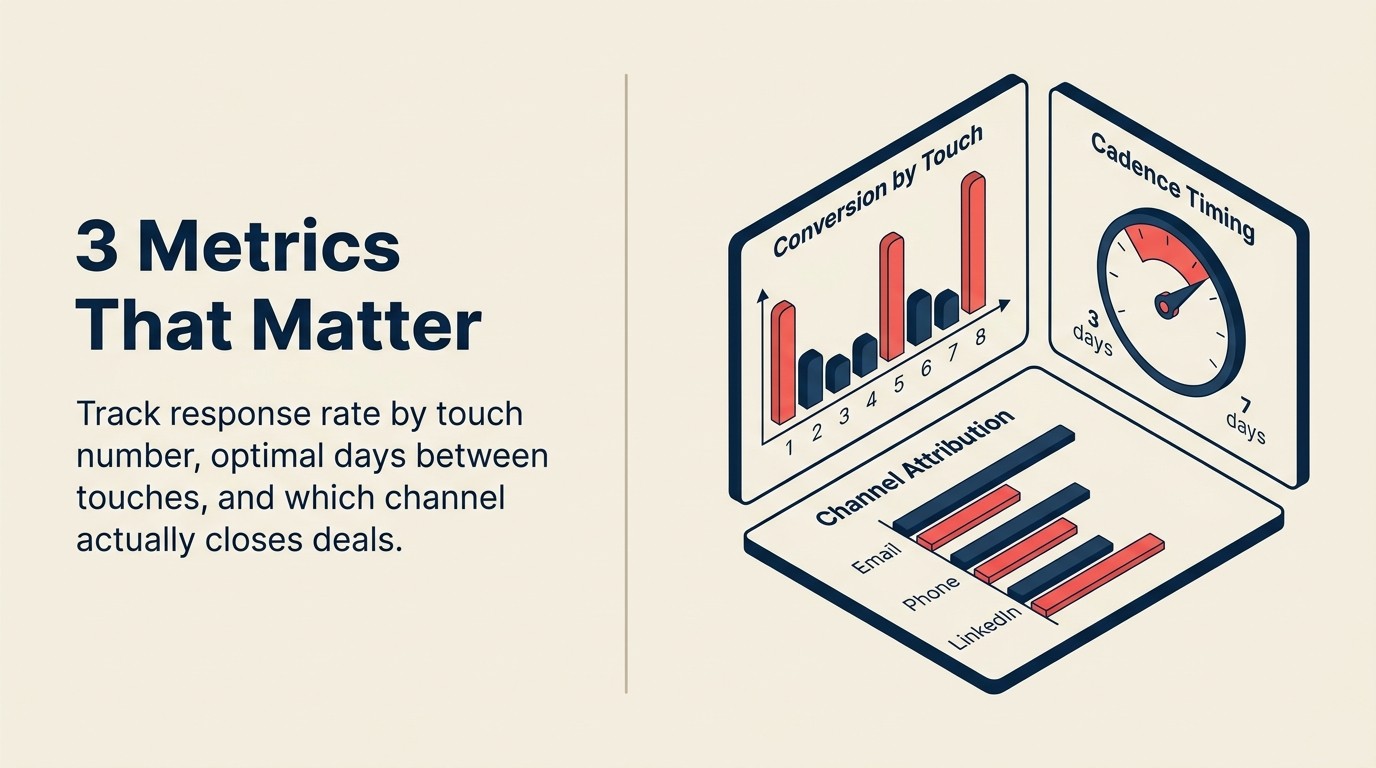 3 Metrics That Matter

Track response rate by touch number, optimal days between touches, and which channel actually closes deals.

Conversion by Touch

1 2 3 4 5 6 7 8

Cadence Timing

3 days

7 days

Channel Attribution

Email

Phone

LinkedIn